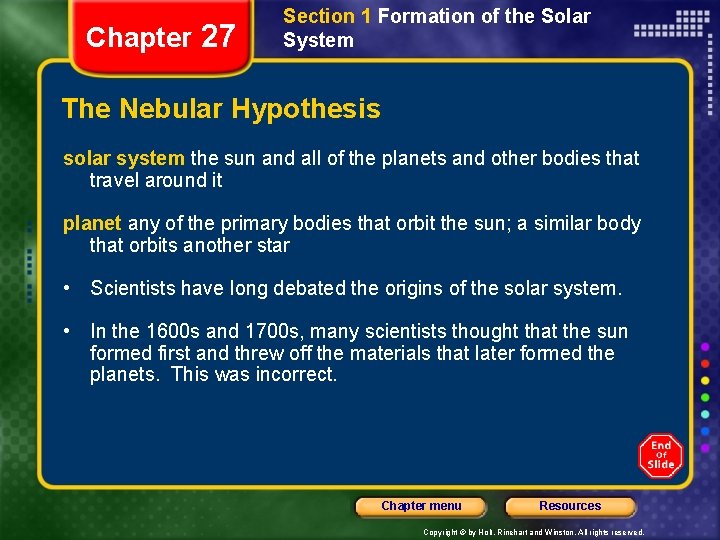 Chapter 27

Section 1 Formation of the Solar System

The Nebular Hypothesis

solar system the sun and all of the planets and other bodies that travel around it

planet any of the primary bodies that orbit the sun; a similar body that orbits another star

• Scientists have long debated the origins of the solar system.

• In the 1600s and 1700s, many scientists thought that the sun formed first and threw off the materials that later formed the planets. This was incorrect.

End Of Slide

Chapter menu

Resources

Copyright © by Holt, Rinehart and Winston. All rights reserved.